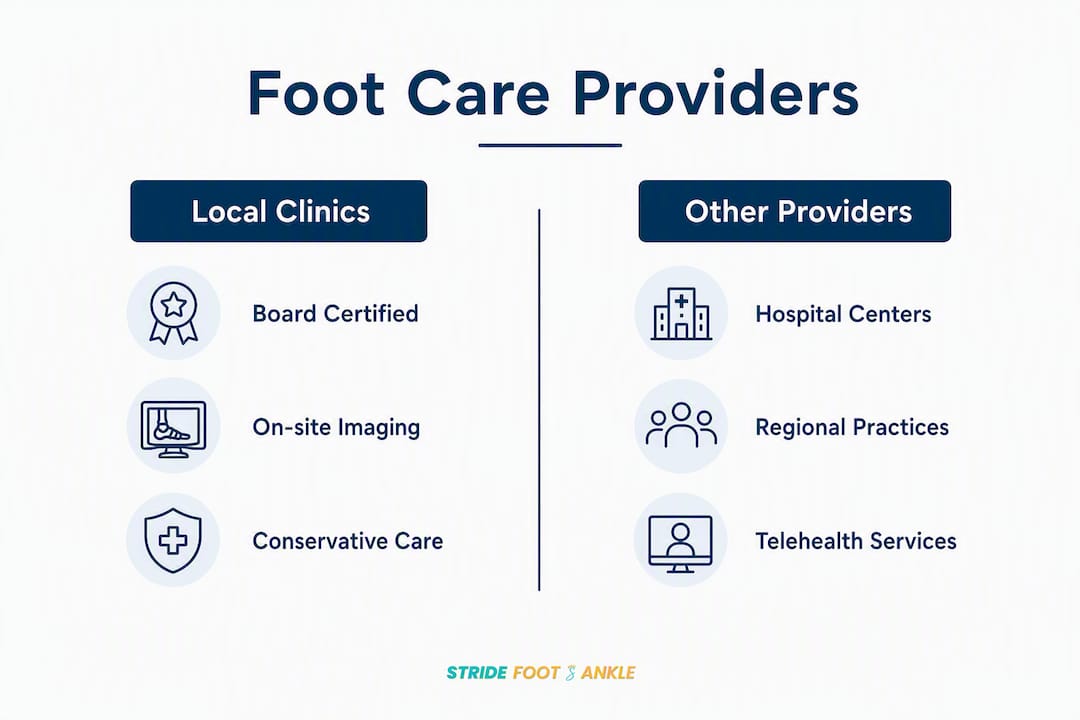 Foot Care Providers

Local Clinics

Board Certified

On-site Imaging

Conservative Care

Other Providers

Hospital Centers

Regional Practices

Telehealth Services

STRIDE FOOT & ANKLE